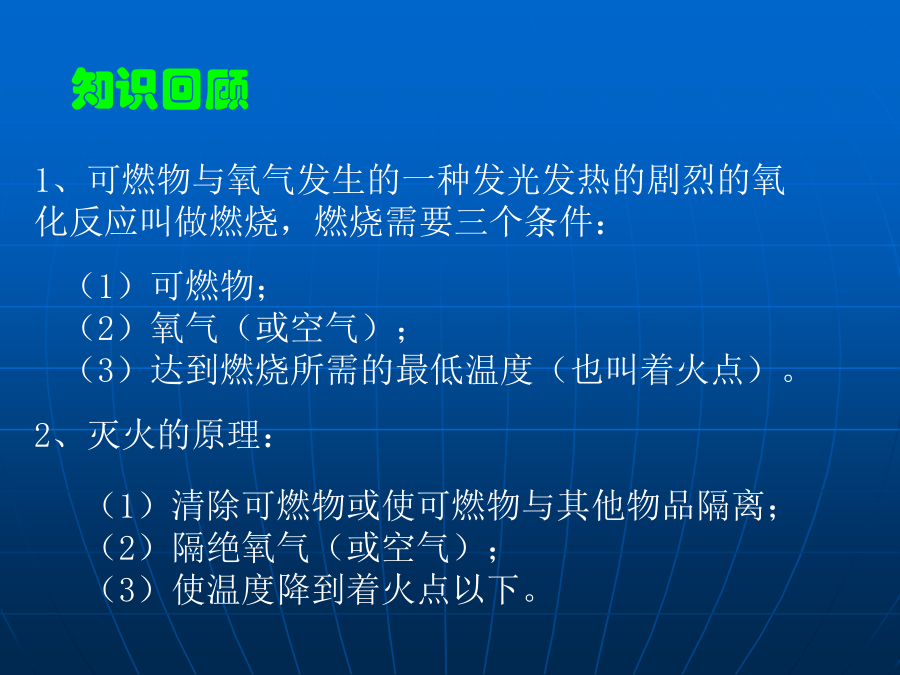 知识回顾

1、可燃物与氧气发生的一种发光发热的剧烈的氧化反应叫做燃烧，燃烧需要三个条件：

（1）可燃物；
（2）氧气（或空气）；
（3）达到燃烧所需的最低温度（也叫着火点）。

2、灭火的原理：

（1）清除可燃物或使可燃物与其他物品隔离；
（2）隔绝氧气（或空气）；
（3）使温度降到着火点以下。